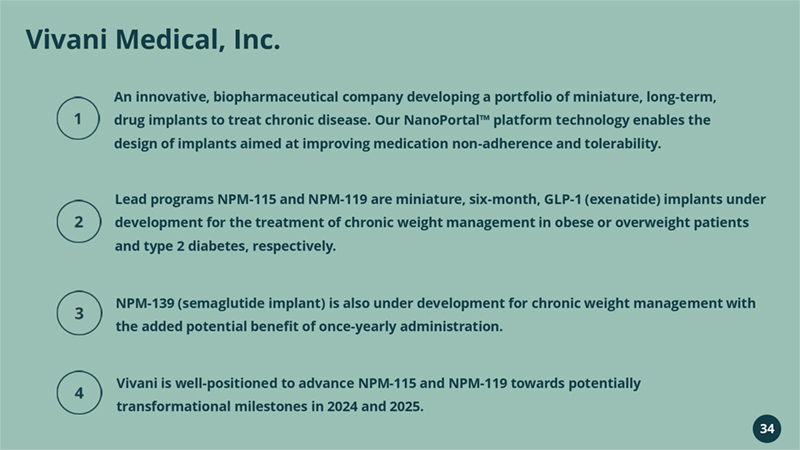 Vivani Medical, Inc.

1

An innovative, biopharmaceutical company developing a portfolio of miniature, long-term, drug implants to treat chronic disease. Our NanoPortal™ platform technology enables the design of implants aimed at improving medication non-adherence and tolerability.

2

Lead programs NPM-115 and NPM-119 are miniature, six-month, GLP-1 (exenatide) implants under development for the treatment of chronic weight management in obese or overweight patients and type 2 diabetes, respectively.

3

NPM-139 (semaglutide implant) is also under development for chronic weight management with the added potential benefit of once-yearly administration.

4

Vivani is well-positioned to advance NPM-115 and NPM-119 towards potentially transformational milestones in 2024 and 2025.

34